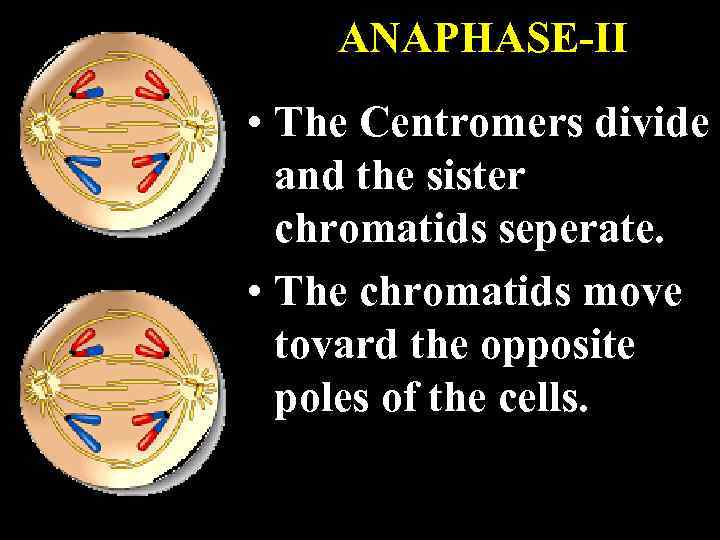 ANAPHASE-II

• The Centromers divide and the sister chromatids seperate.

• The chromatids move tovard the opposite poles of the cells.